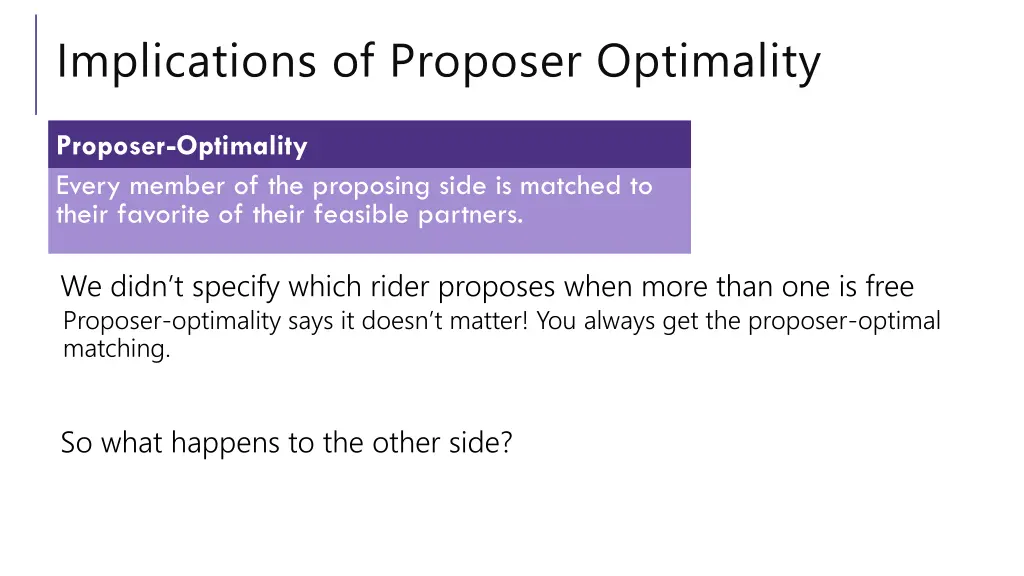 Implications of Proposer Optimality

Proposer-Optimality

Every member of the proposing side is matched to their favorite of their feasible partners.

We didn't specify which rider proposes when more than one is free

Proposer-optimality says it doesn't matter! You always get the proposer-optimal matching.

So what happens to the other side?